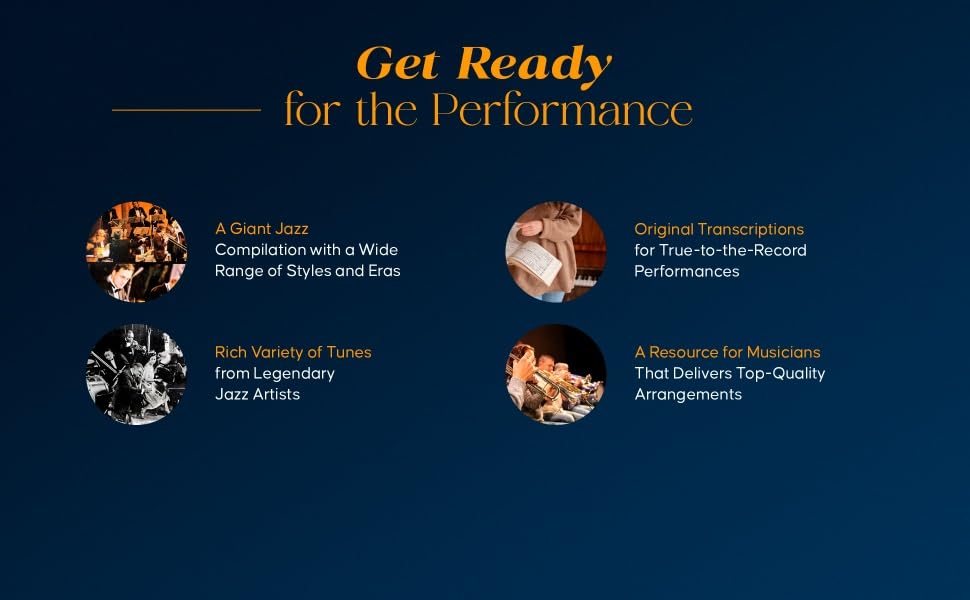 Get Ready
for the Performance

A Giant Jazz
Compilation with a Wide Range of Styles and Eras

Rich Variety of Tunes
from Legendary Jazz Artists

Original Transcriptions
for True-to-the-Record Performances

A Resource for Musicians
That Delivers Top-Quality Arrangements